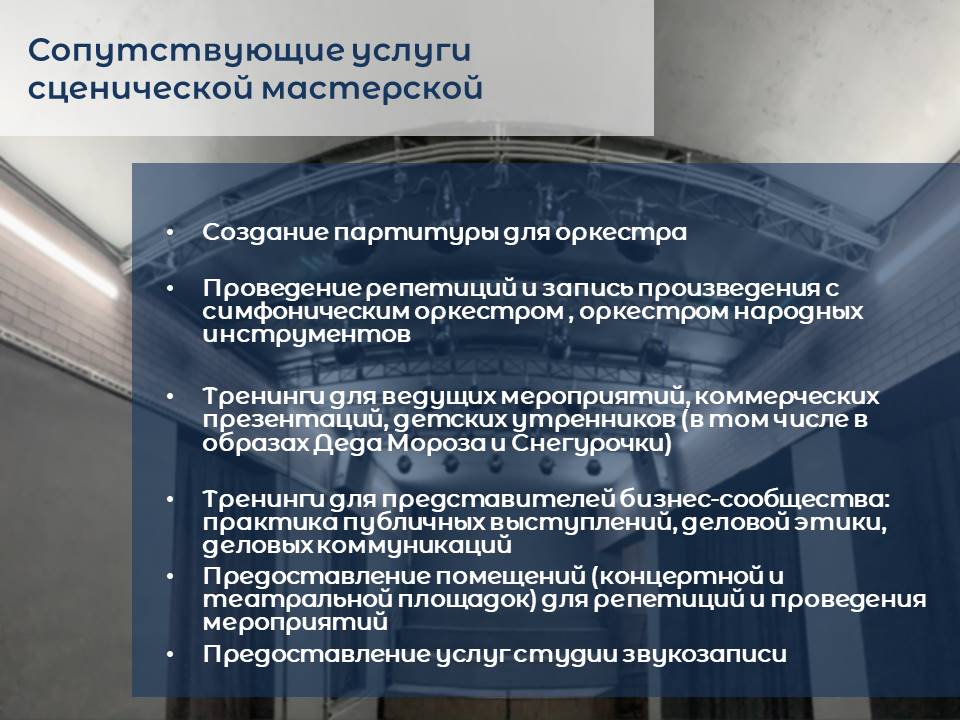 Сопутствующие услуги сценической мастерской

• Создание партитуры для оркестра

• Проведение репетиций и запись произведения с симфоническим оркестром , оркестром народных инструментов

• Тренинги для ведущих мероприятий, коммерческих презентаций, детских утренников (в том числе в образах Деда Мороза и Снегурочки)

• Тренинги для представителей бизнес-сообщества: практика публичных выступлений, деловой этики, деловых коммуникаций

• Предоставление помещений (концертной и театральной площадок) для репетиций и проведения мероприятий

• Предоставление услуг студии звукозаписи